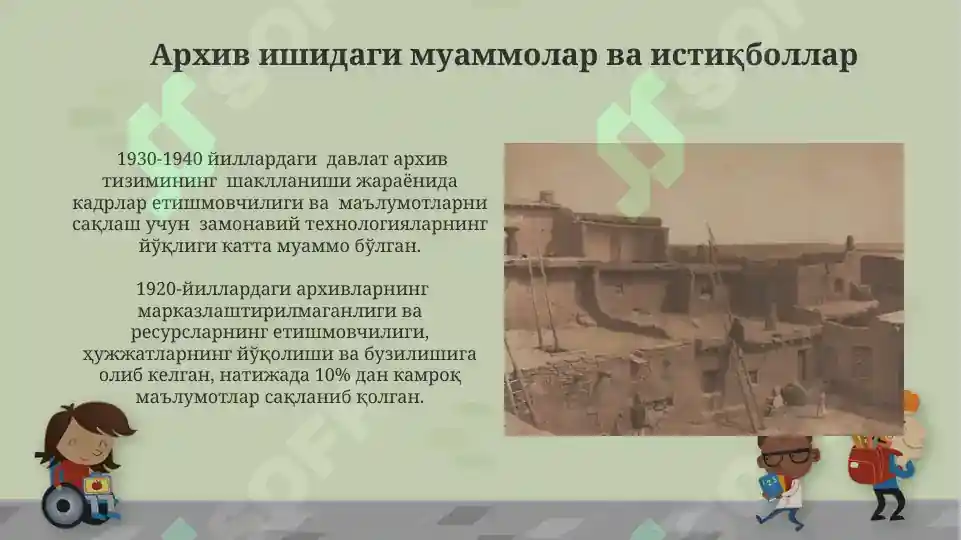 Архив ишидаги муаммолар ва истиқболлар

1930-1940 йиллардаги давлат архив тизимининг шаклланиши жараёнида кадрлар етишмовчилиги ва маълумотларни сақлаш учун замонавий технологияларнинг йўқлиги катта муаммо бўлган.

1920-йиллардаги архивларнинг марказлаштирилмаганлиги ва ресурсларнинг етишмовчилиги, ҳужжатларнинг йўқолиши ва бузилишига олиб келган, натижада 10% дан камроқ маълумотлар сақланиб қолган.